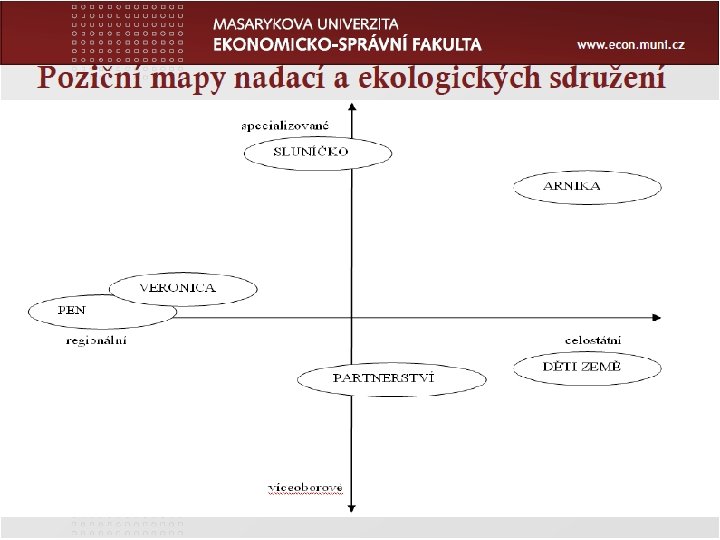 MASARYKOVA UNIVERZITA
EKONOMICKO-SPRÁVNÍ FAKULTA
www.econ.muni.cz

Poziční mapy nadací a ekologických sdružení

specializované

SLUNÍČKO

ARNIKA

VERONICA

PEN

regionální

celostátní

DĚTI ZEMĚ

PARTNERSTVÍ

víceoborové